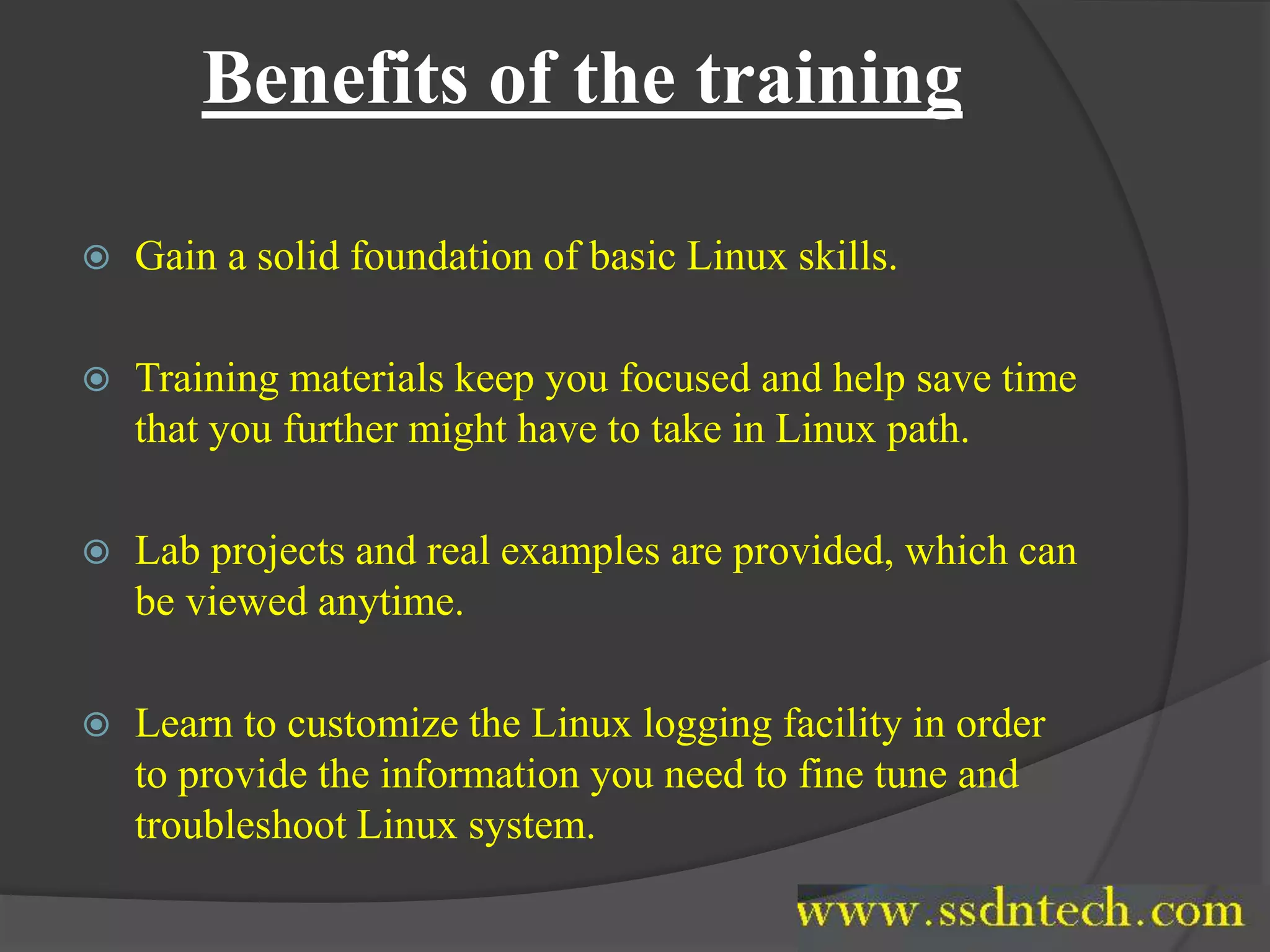 Benefits of the training

Gain a solid foundation of basic Linux skills.

Training materials keep you focused and help save time that you further might have to take in Linux path.

Lab projects and real examples are provided, which can be viewed anytime.

Learn to customize the Linux logging facility in order to provide the information you need to fine tune and troubleshoot Linux system.

www.ssdntech.com